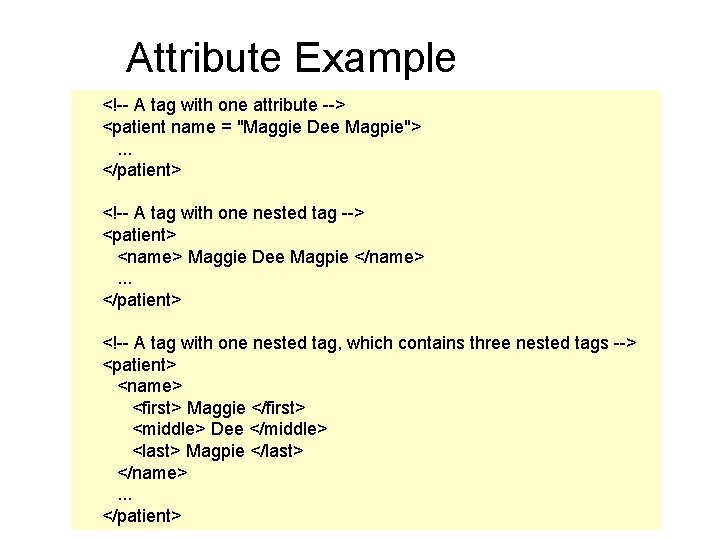 Attribute Example

<!-- A tag with one attribute -->
<patient name = "Maggie Dee Magpie">
...
</patient>

<!-- A tag with one nested tag -->
<patient>
<name> Maggie Dee Magpie </name>
...
</patient>

<!-- A tag with one nested tag, which contains three nested tags -->
<patient>
<name>
<first> Maggie </first>
<middle> Dee </middle>
<last> Magpie </last>
</name>
...
</patient>